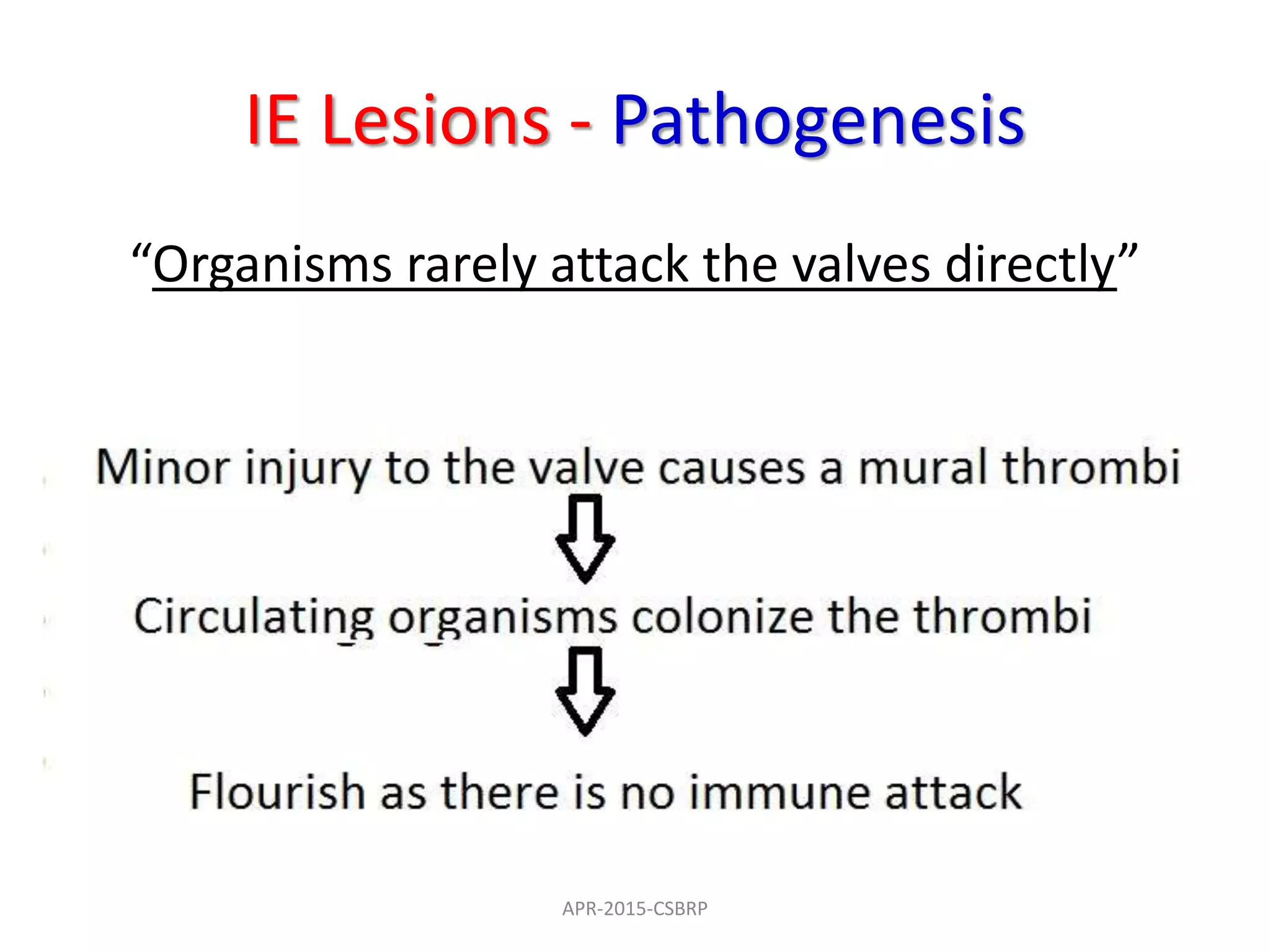 IE Lesions - Pathogenesis

“Organisms rarely attack the valves directly”

Minor injury to the valve causes a mural thrombi

Circulating organisms colonize the thrombi

Flourish as there is no immune attack

APR-2015-CSBRP